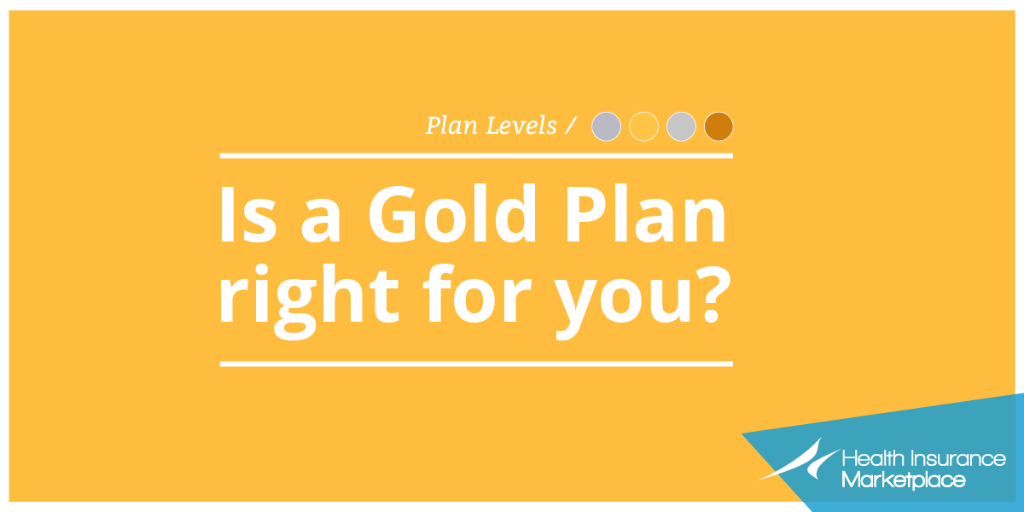 Plan Levels /

Is a Gold Plan right for you?

Health Insurance Marketplace